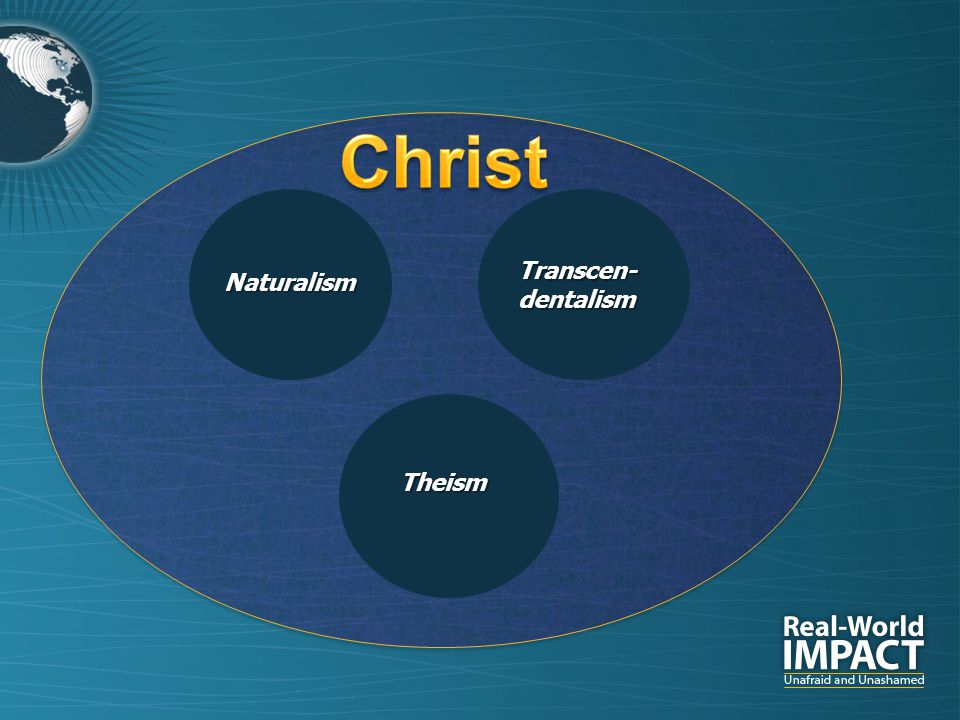 Christ

Naturalism

Transcendentalism

Theism

Real-World
IMPACT
Unafraid and Unashamed